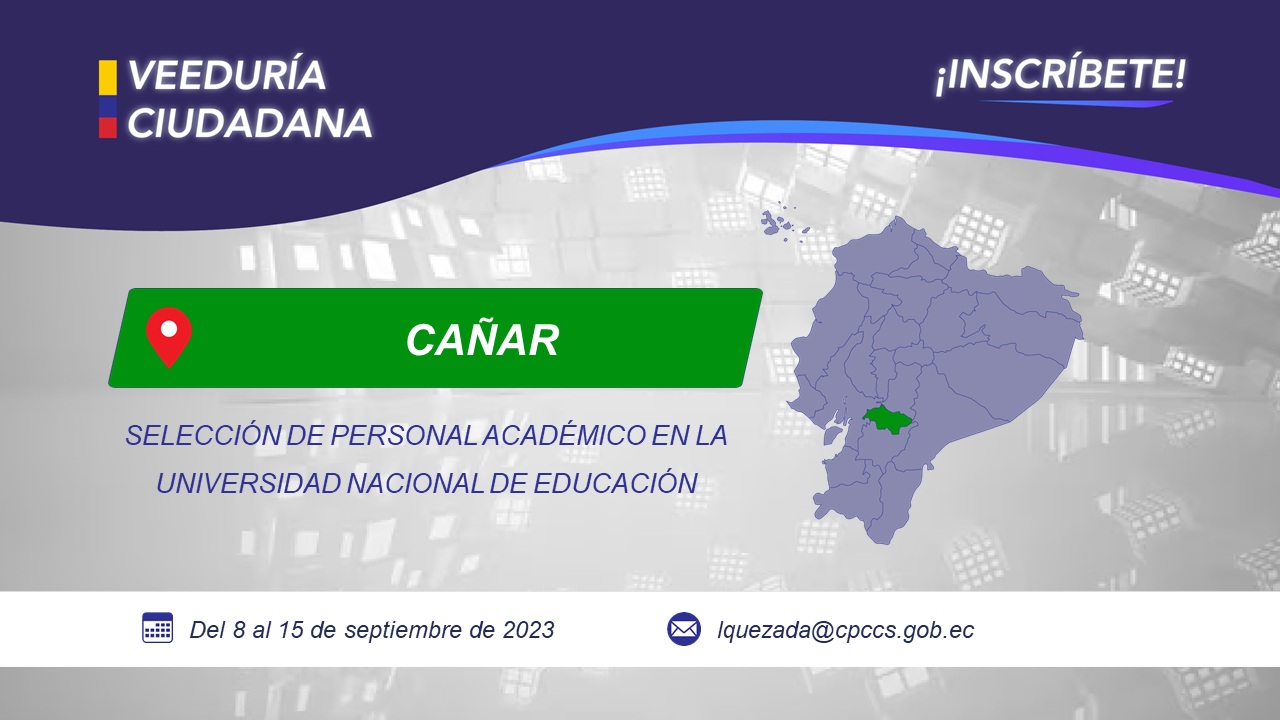 VEEDURÍA CIUDADANA

¡INSCRÍBETE!

CAÑAR

SELECCIÓN DE PERSONAL ACADÉMICO EN LA UNIVERSIDAD NACIONAL DE EDUCACIÓN

Del 8 al 15 de septiembre de 2023

lquezada@cpccs.gob.ec